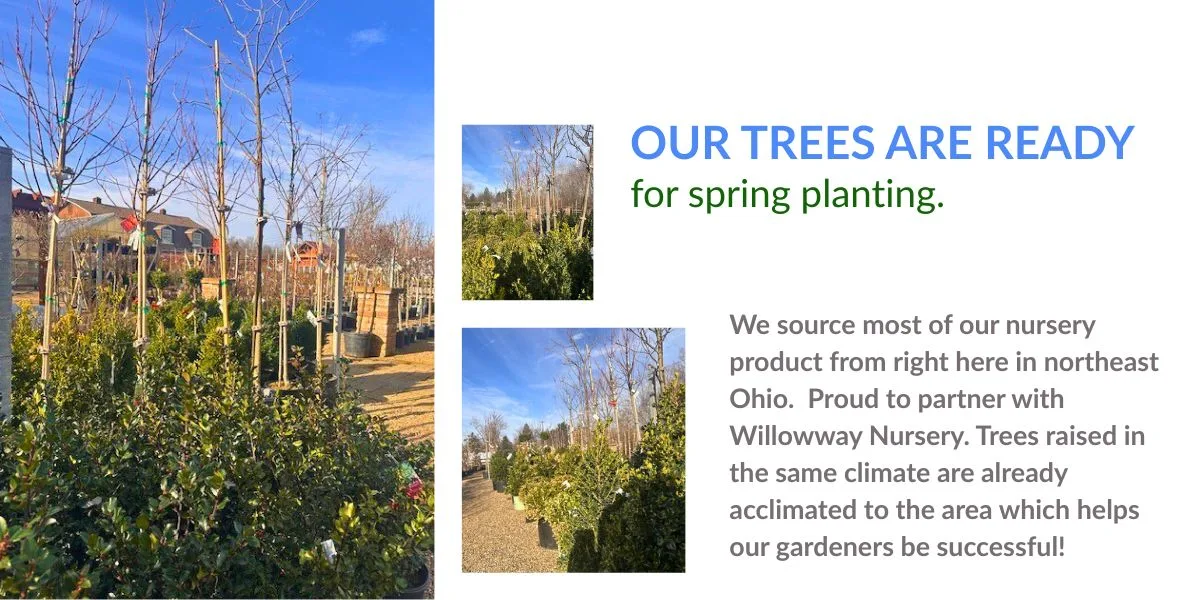 OUR TREES ARE READY
for spring planting.

We source most of our nursery product from right here in northeast Ohio.  Proud to partner with Willowway Nursery. Trees raised in the same climate are already acclimated to the area which helps our gardeners be successful!